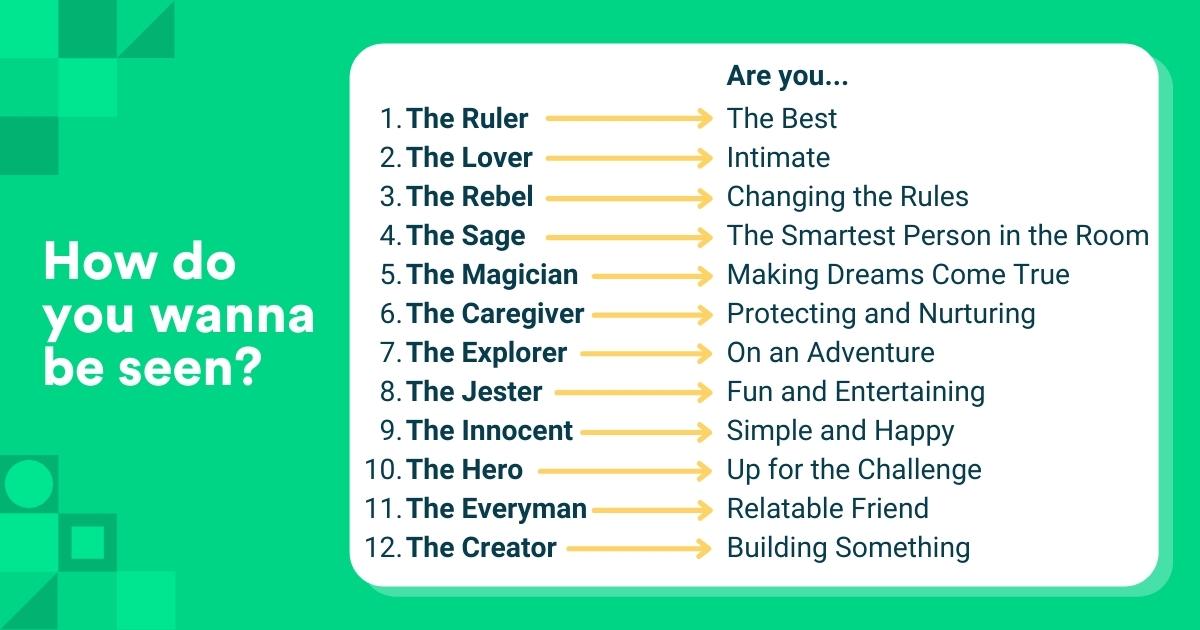 How do you wanna be seen?

Are you...

1. The Ruler → The Best
2. The Lover → Intimate
3. The Rebel → Changing the Rules
4. The Sage → The Smartest Person in the Room
5. The Magician → Making Dreams Come True
6. The Caregiver → Protecting and Nurturing
7. The Explorer → On an Adventure
8. The Jester → Fun and Entertaining
9. The Innocent → Simple and Happy
10. The Hero → Up for the Challenge
11. The Everyman → Relatable Friend
12. The Creator → Building Something